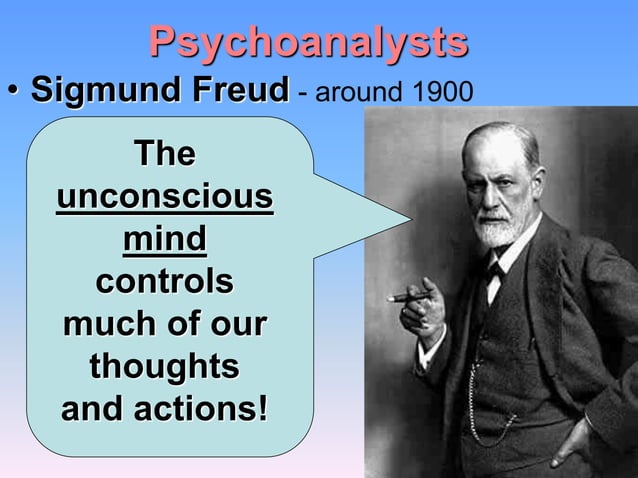 Psychoanalysts

• Sigmund Freud - around 1900

The unconscious mind controls much of our thoughts and actions!